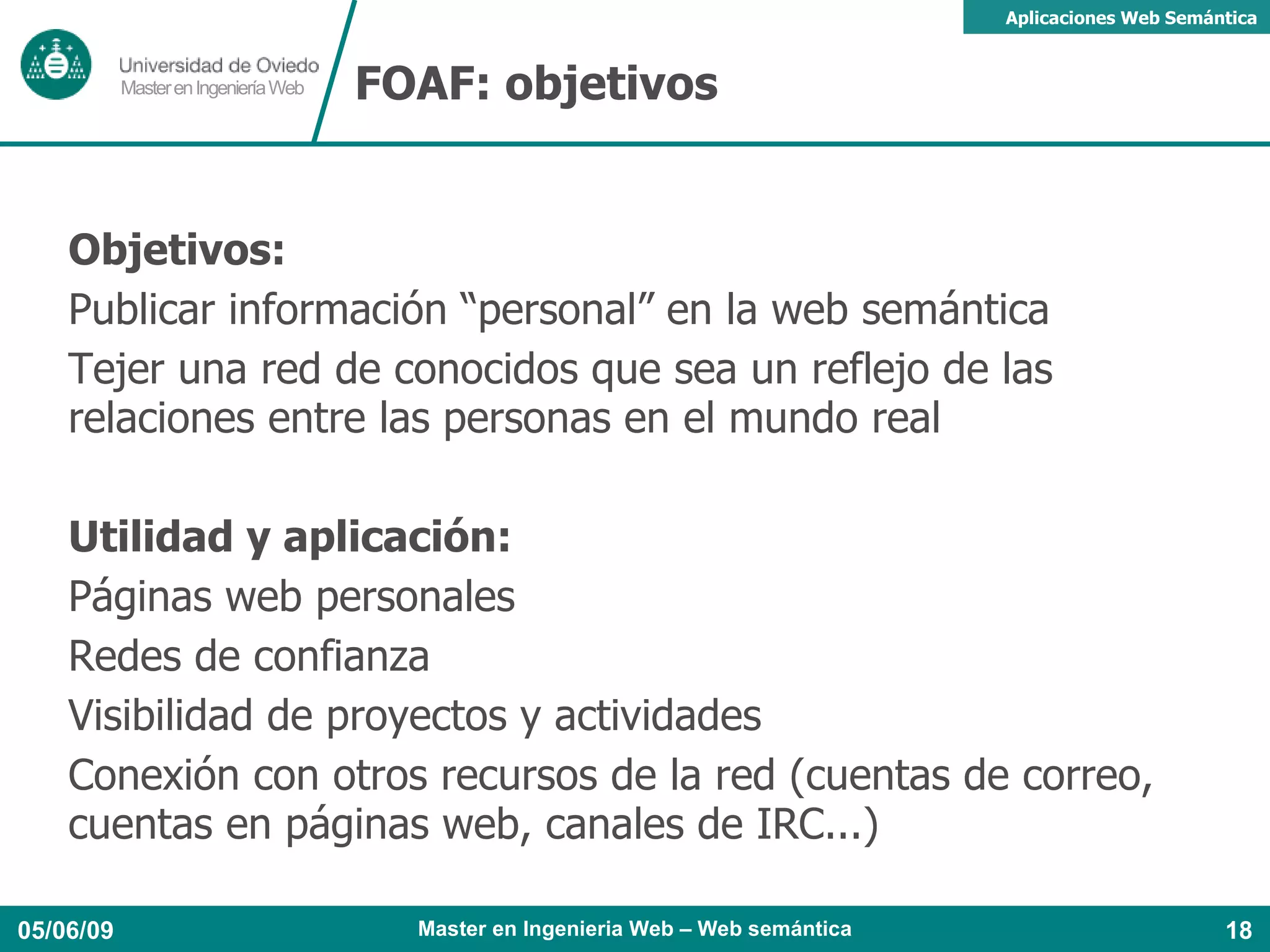 Aplicaciones Web Semántica

Universidad de Oviedo
Master en Ingeniería Web

FOAF: objetivos

Objetivos:

Publicar información “personal” en la web semántica

Tejer una red de conocidos que sea un reflejo de las relaciones entre las personas en el mundo real

Utilidad y aplicación:

Páginas web personales

Redes de confianza

Visibilidad de proyectos y actividades

Conexión con otros recursos de la red (cuentas de correo, cuentas en páginas web, canales de IRC...)

05/06/09

Master en Ingenieria Web – Web semántica

18